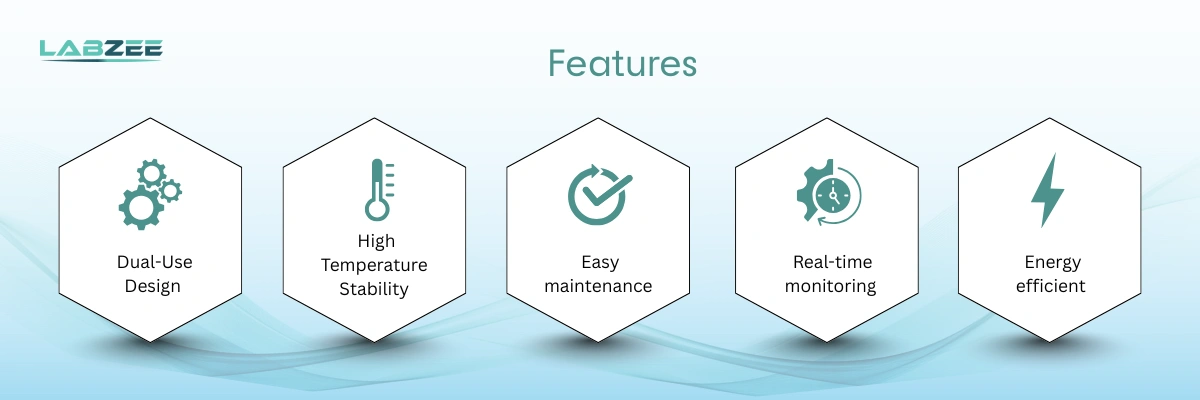 LABZEE

Features

Dual-Use Design

High Temperature Stability

Easy maintenance

Real-time monitoring

Energy efficient